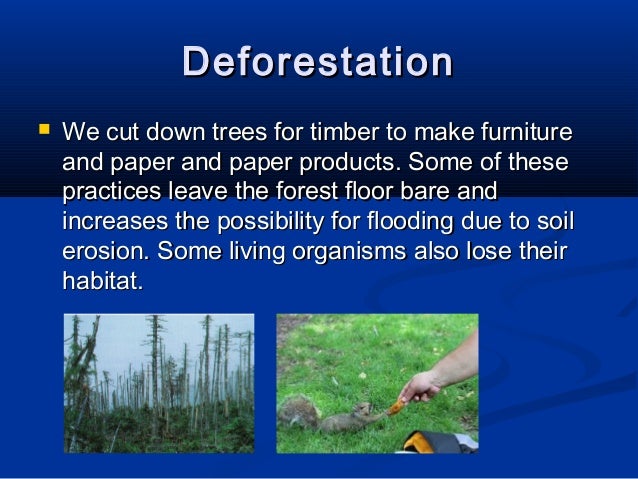 Deforestation

We cut down trees for timber to make furniture and paper and paper products. Some of these practices leave the forest floor bare and increases the possibility for flooding due to soil erosion. Some living organisms also lose their habitat.